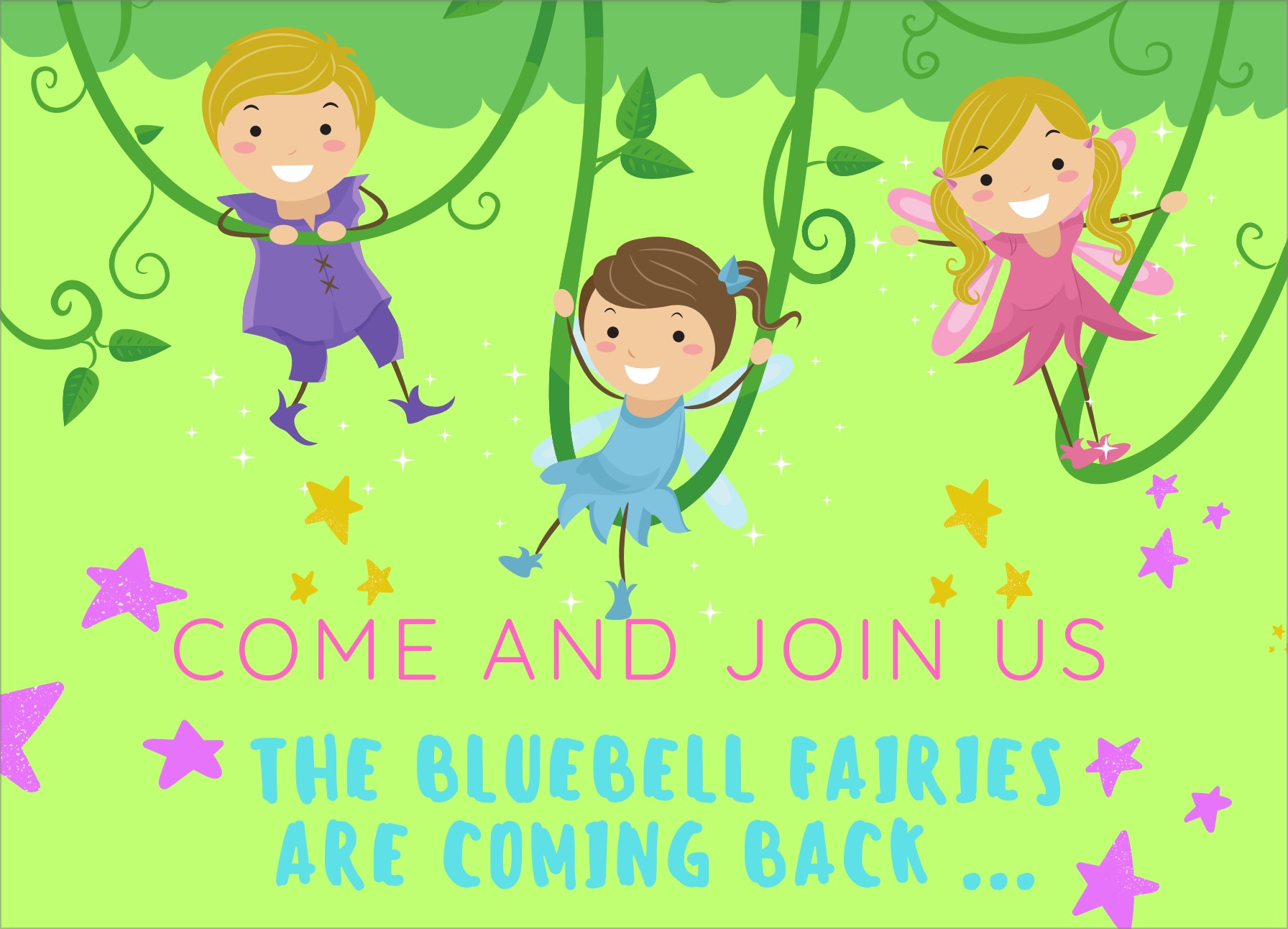 COME AND JOIN US

THE BLUEBELL FAIRIES ARE COMING BACK ...